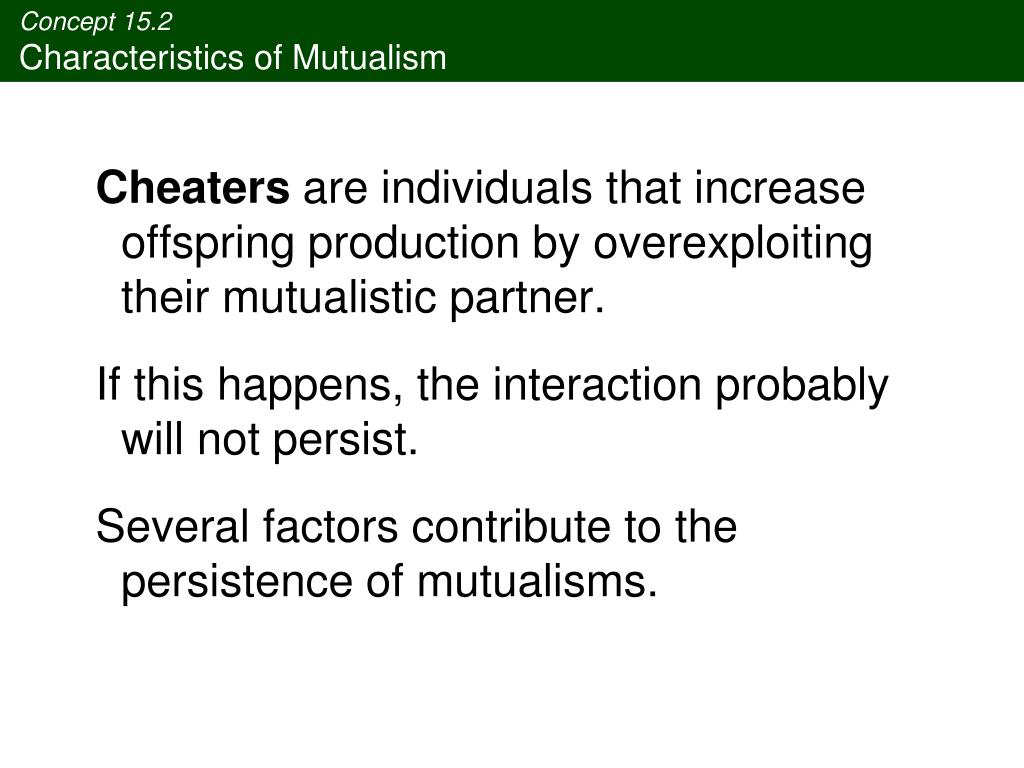 Concept 15.2
Characteristics of Mutualism

Cheaters are individuals that increase offspring production by overexploiting their mutualistic partner.

If this happens, the interaction probably will not persist.

Several factors contribute to the persistence of mutualisms.